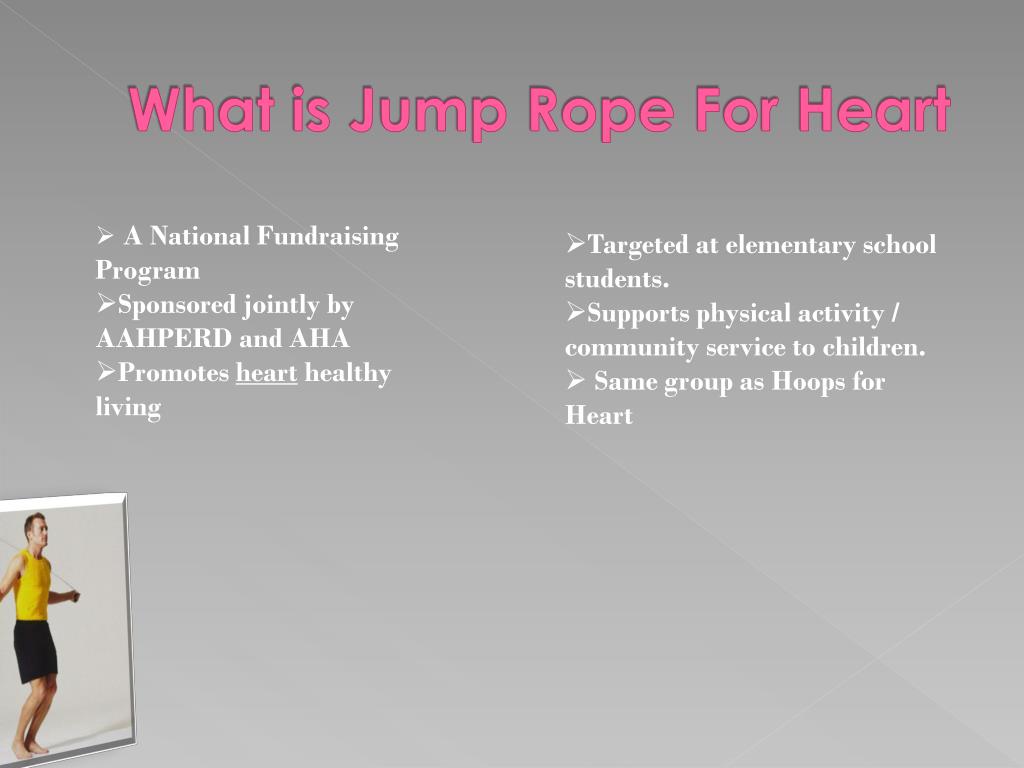 What is Jump Rope For Heart

➢ A National Fundraising Program
➢Sponsored jointly by AAHPERD and AHA
➢Promotes heart healthy living

➢Targeted at elementary school students.
➢Supports physical activity / community service to children.
➢ Same group as Hoops for Heart